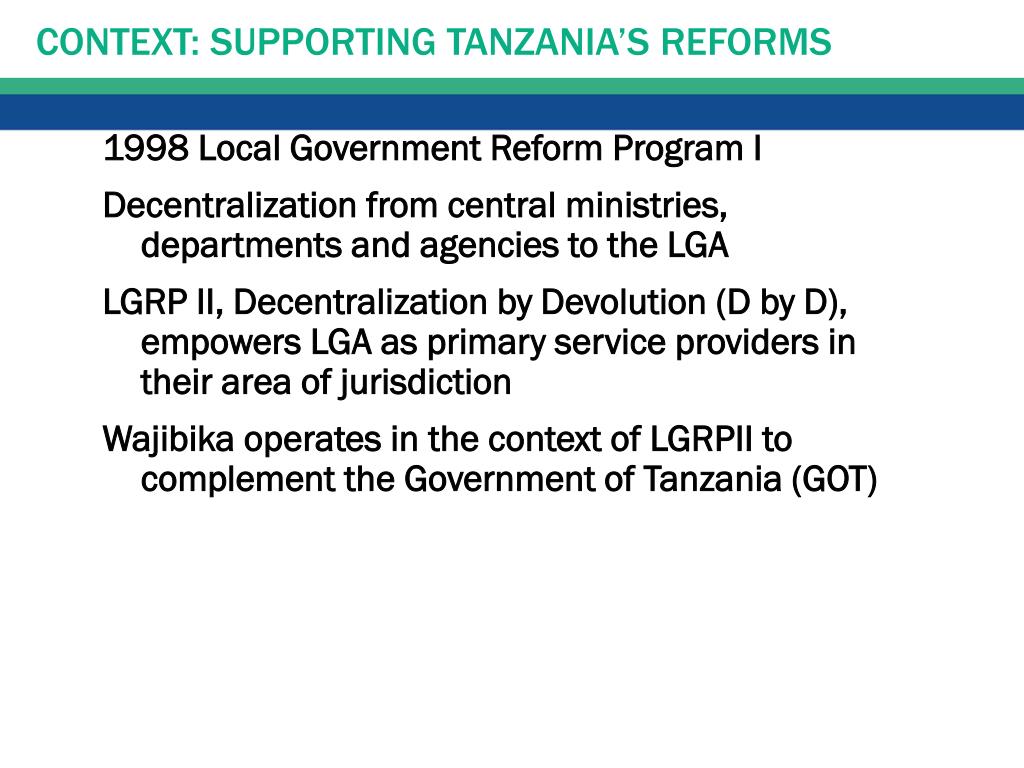 CONTEXT: SUPPORTING TANZANIA'S REFORMS

1998 Local Government Reform Program I

Decentralization from central ministries, departments and agencies to the LGA

LGRP II, Decentralization by Devolution (D by D), empowers LGA as primary service providers in their area of jurisdiction

Wajibika operates in the context of LGRPII to complement the Government of Tanzania (GOT)